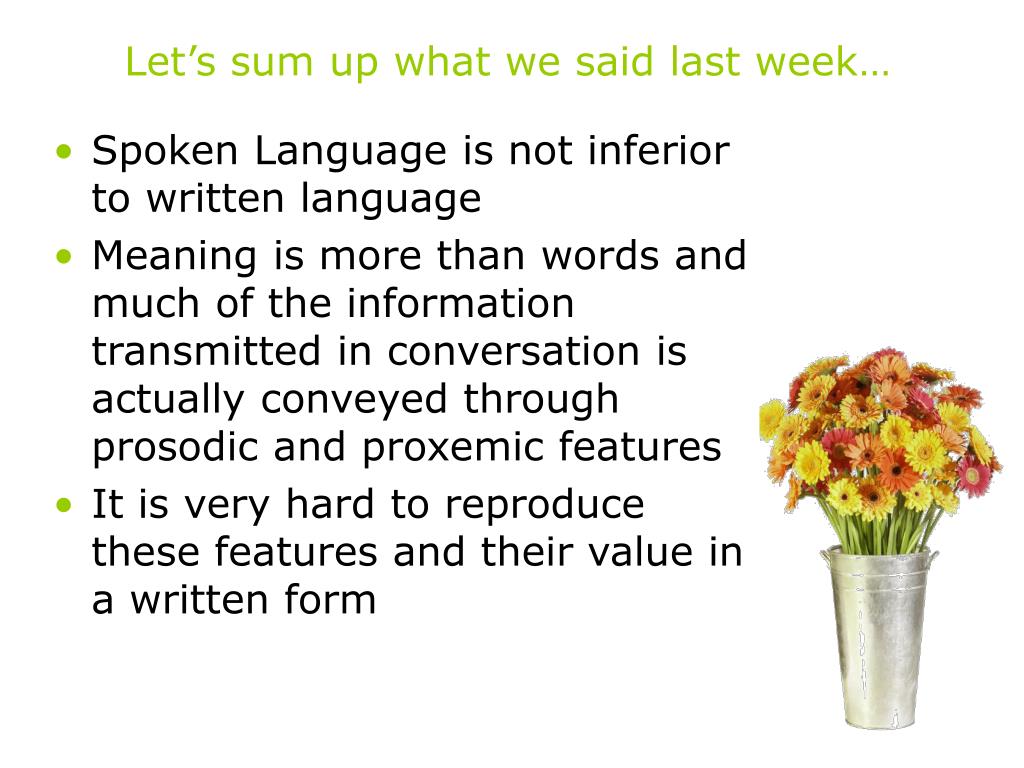 Let’s sum up what we said last week…

• Spoken Language is not inferior to written language
• Meaning is more than words and much of the information transmitted in conversation is actually conveyed through prosodic and proxemic features
• It is very hard to reproduce these features and their value in a written form